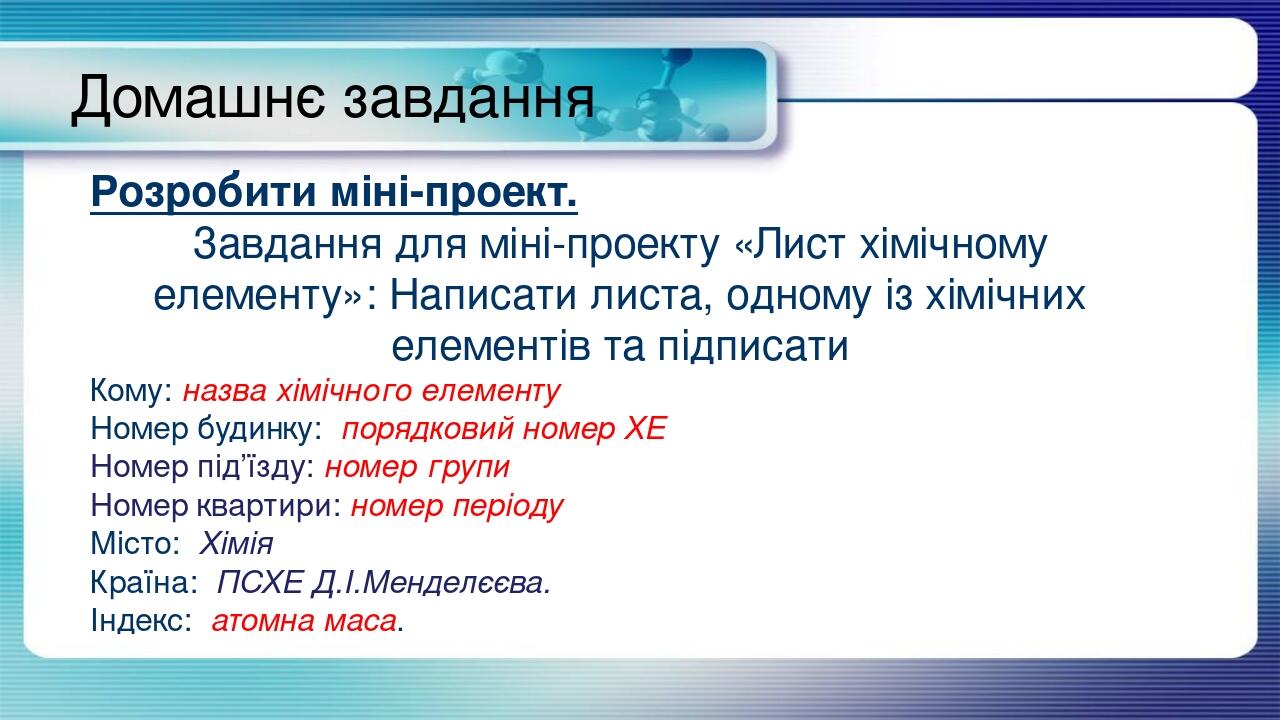 Домашнє завдання

Розробити міні-проект.

Завдання для міні-проекту «Лист хімічному елементу»: Написати листа, одному із хімічних елементів та підписати

Кому: назва хімічного елементу
Номер будинку: порядковий номер ХЕ
Номер під’їзду: номер групи
Номер квартири: номер періоду
Місто: Хімія
Країна: ПСХЕ Д.І.Менделєєва.
Індекс: атомна маса.